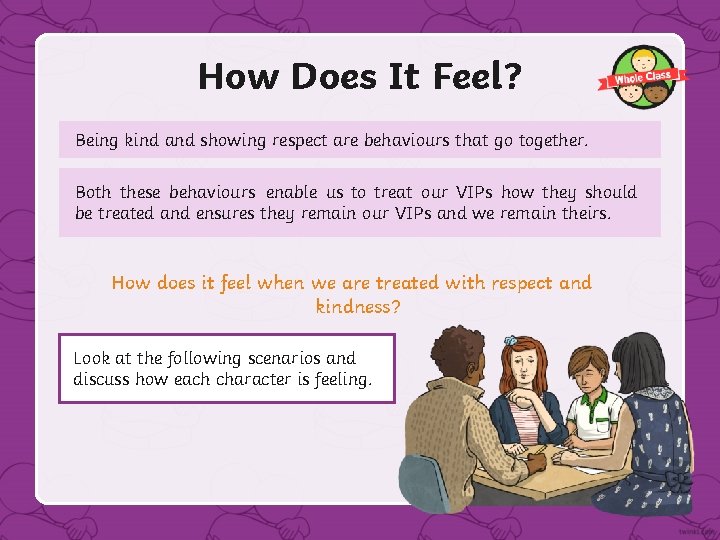 How Does It Feel?

Whole Class

Being kind and showing respect are behaviours that go together.

Both these behaviours enable us to treat our VIPs how they should be treated and ensures they remain our VIPs and we remain theirs.

How does it feel when we are treated with respect and kindness?

Look at the following scenarios and discuss how each character is feeling.

twinkl.com